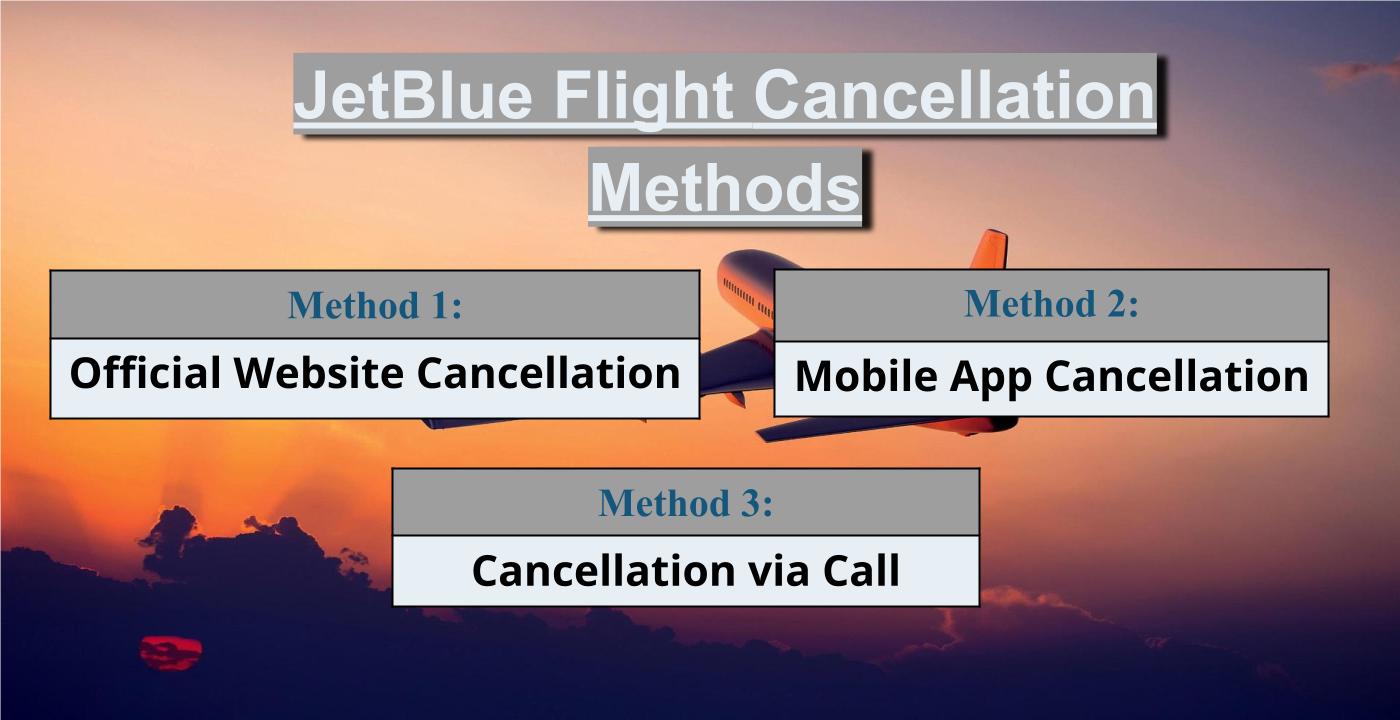 JetBlue Flight Cancellation Methods

Method 1:
Official Website Cancellation

Method 2:
Mobile App Cancellation

Method 3:
Cancellation via Call